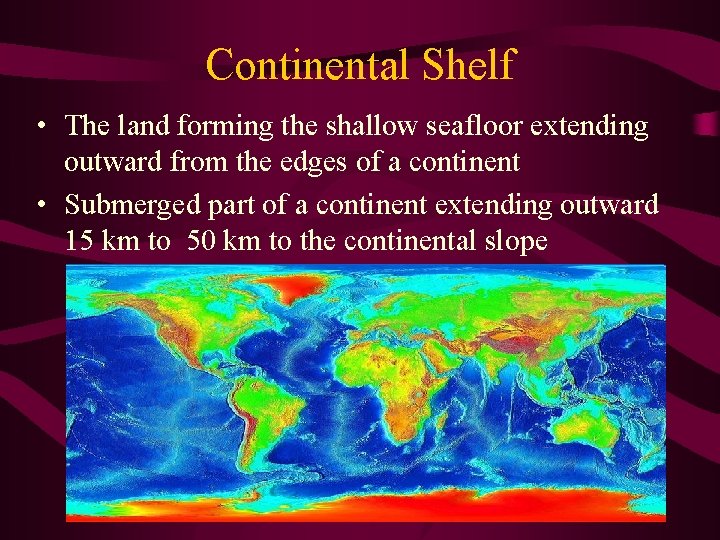 Continental Shelf

• The land forming the shallow seafloor extending outward from the edges of a continent

• Submerged part of a continent extending outward 15 km to 50 km to the continental slope